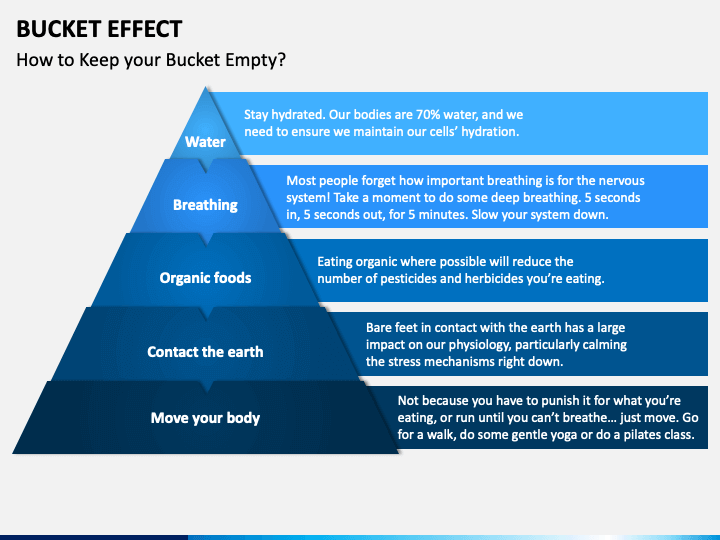 BUCKET EFFECT

How to Keep your Bucket Empty?

Water

Stay hydrated. Our bodies are 70% water, and we need to ensure we maintain our cells' hydration.

Breathing

Most people forget how important breathing is for the nervous system! Take a moment to do some deep breathing. 5 seconds in, 5 seconds out, for 5 minutes. Slow your system down.

Organic foods

Eating organic where possible will reduce the number of pesticides and herbicides you're eating.

Contact the earth

Bare feet in contact with the earth has a large impact on our physiology, particularly calming the stress mechanisms right down.

Move your body

Not because you have to punish it for what you're eating, or run until you can't breathe… just move. Go for a walk, do some gentle yoga or do a pilates class.